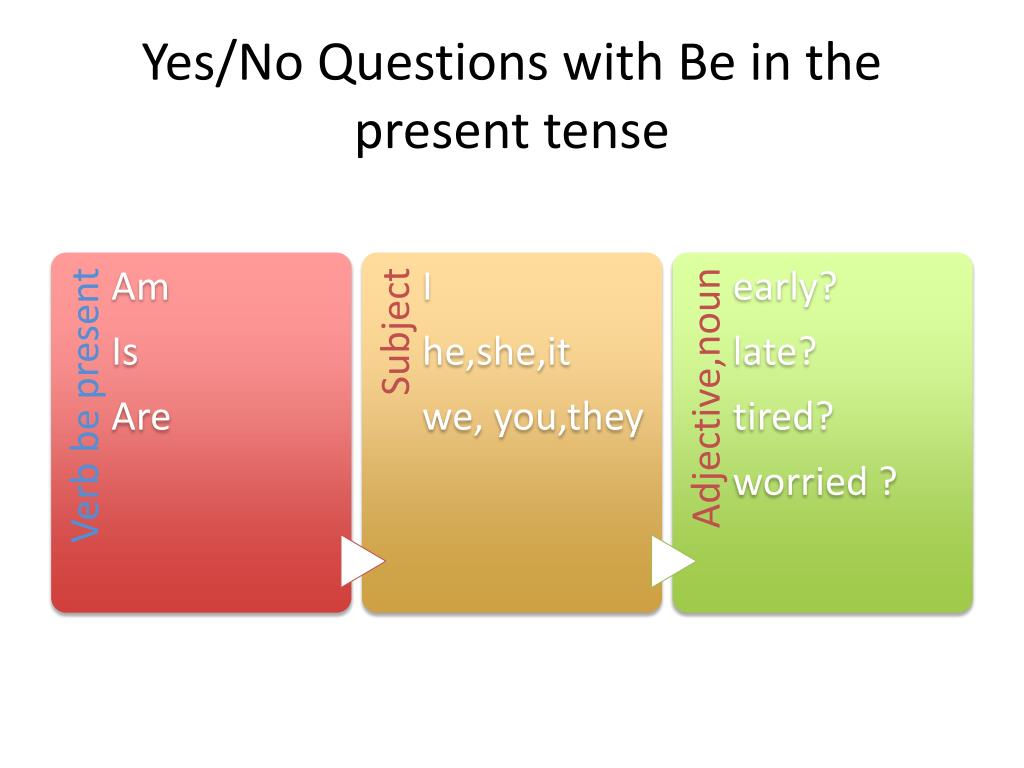 Yes/No Questions with Be in the present tense

Verb be present
Am
Is
Are

Subject
I
he,she,it
we, you,they

Adjective,noun
early?
late?
tired?
worried ?